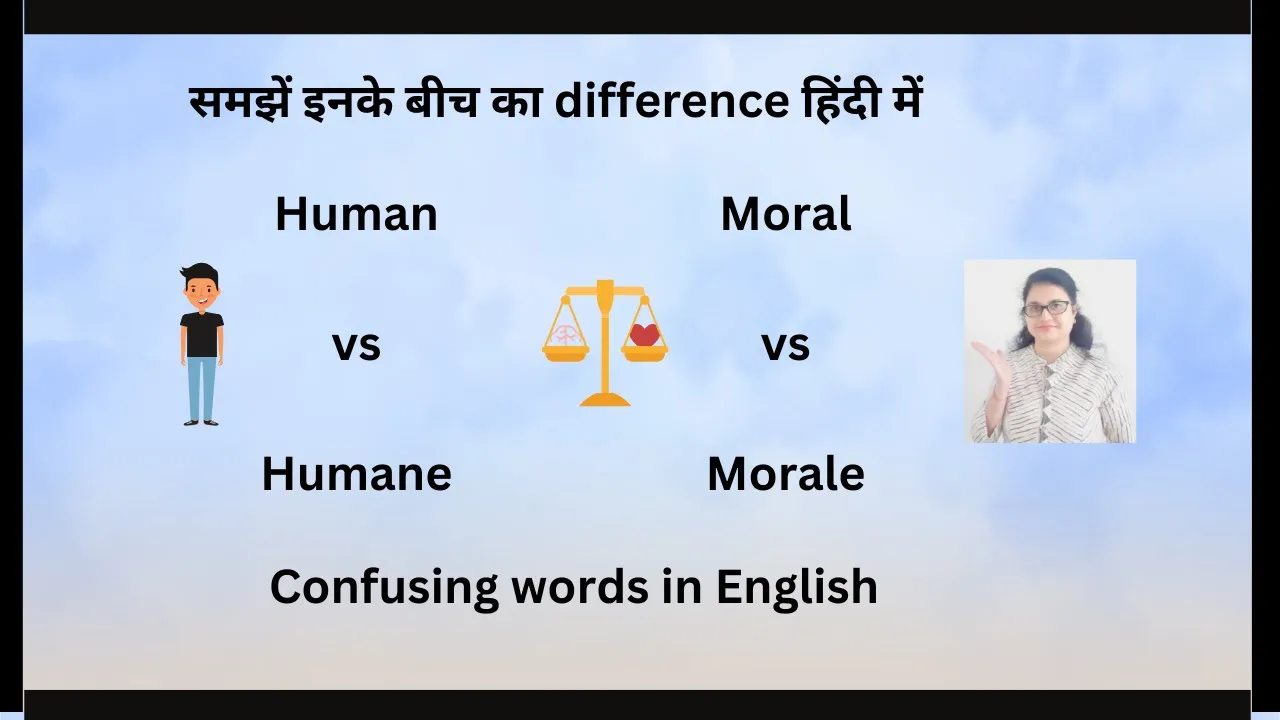 समझें इनके बीच का difference हिंदी में

Human

vs

Humane

Moral

vs

Morale

Confusing words in English